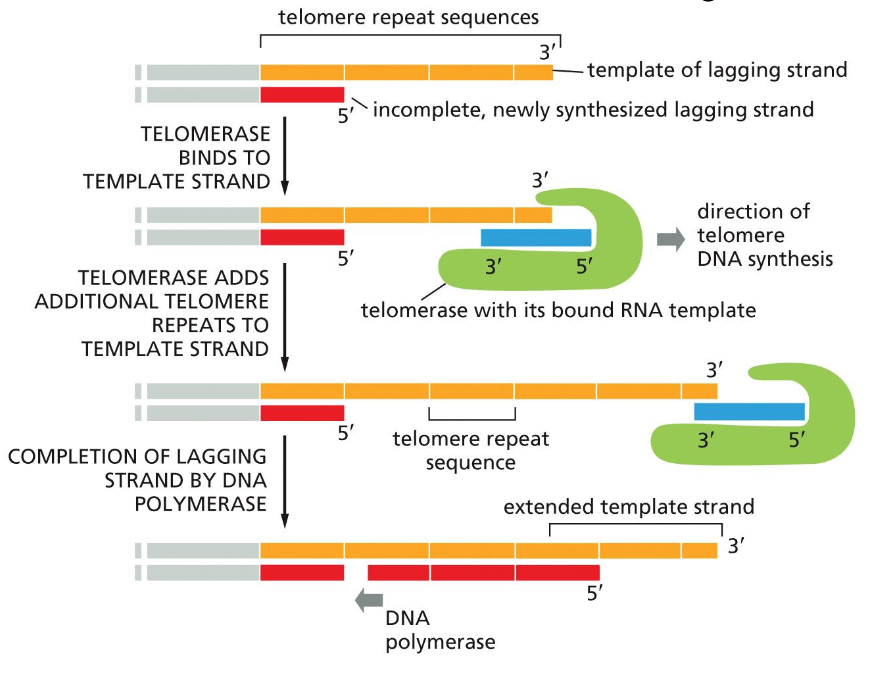 telomere repeat sequences

3′

template of lagging strand

5′

incomplete, newly synthesized lagging strand

TELOMERASE BINDS TO TEMPLATE STRAND

3′

5′

3′

5′

direction of telomere DNA synthesis

telomerase with its bound RNA template

TELOMERASE ADDS ADDITIONAL TELOMERE REPEATS TO TEMPLATE STRAND

3′

5′

telomere repeat sequence

3′

5′

COMPLETION OF LAGGING STRAND BY DNA POLYMERASE

extended template strand

3′

5′

DNA polymerase